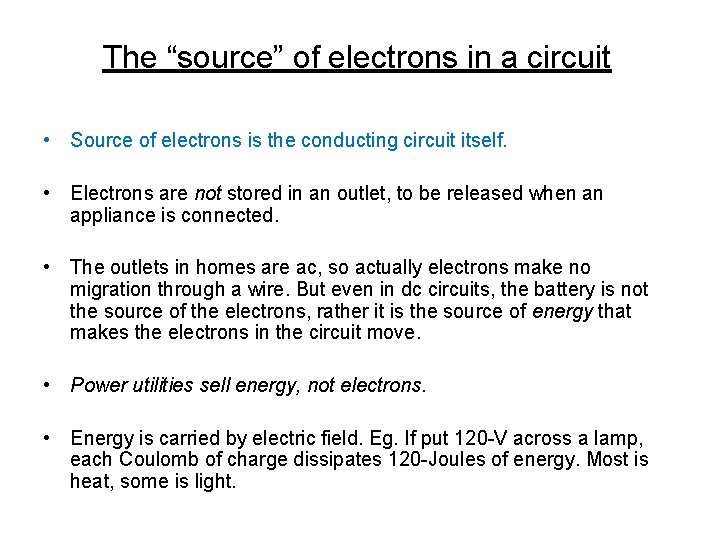 The “source” of electrons in a circuit

• Source of electrons is the conducting circuit itself.

• Electrons are not stored in an outlet, to be released when an appliance is connected.

• The outlets in homes are ac, so actually electrons make no migration through a wire. But even in dc circuits, the battery is not the source of the electrons, rather it is the source of energy that makes the electrons in the circuit move.

• Power utilities sell energy, not electrons.

• Energy is carried by electric field. Eg. If put 120-V across a lamp, each Coulomb of charge dissipates 120-Joules of energy. Most is heat, some is light.